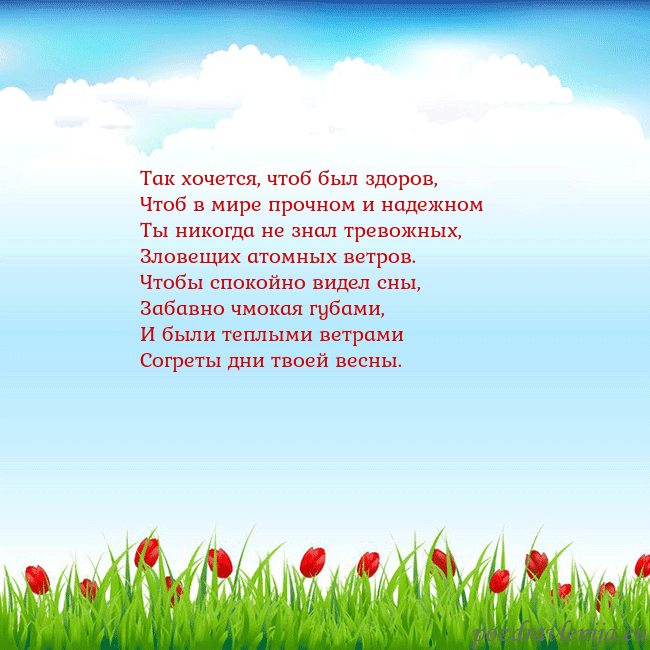 Так хочется, чтоб был здоров,
Чтоб в мире прочном и надежном
Ты никогда не знал тревожных,
Зловещих атомных ветров.
Чтобы спокойно видел сны,
Забавно чмокая губами,
И были теплыми ветрами
Согреты дни твоей весны.

pozdravlenija.eu